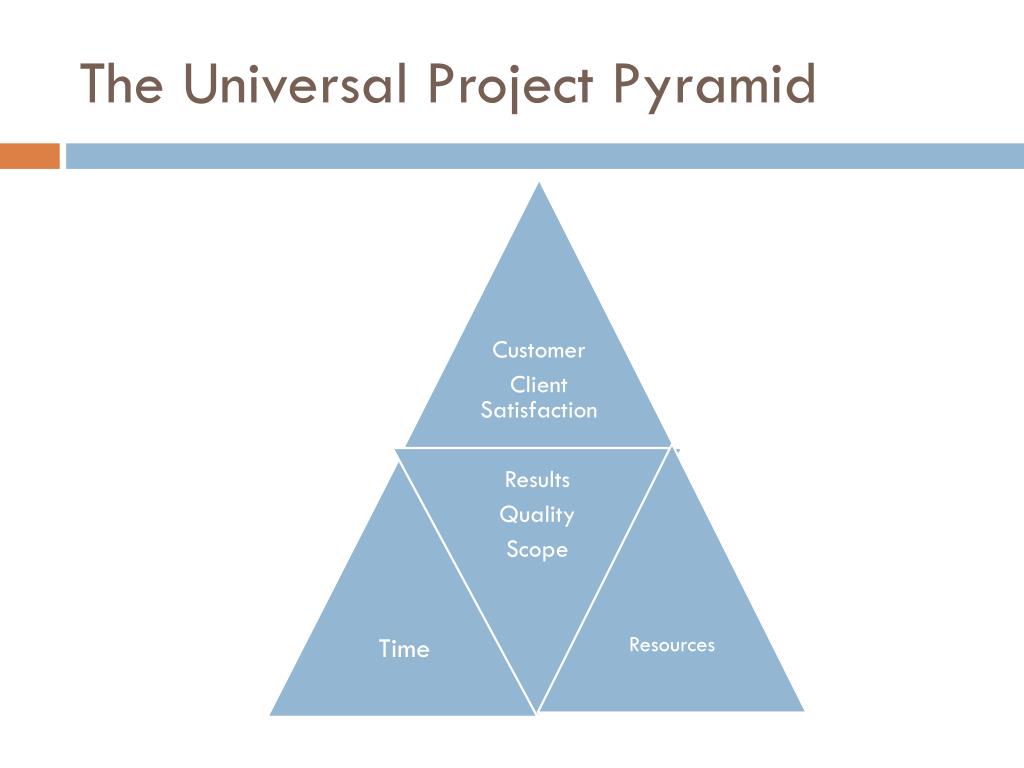 The Universal Project Pyramid

Customer
Client Satisfaction

Results
Quality
Scope

Time

Resources